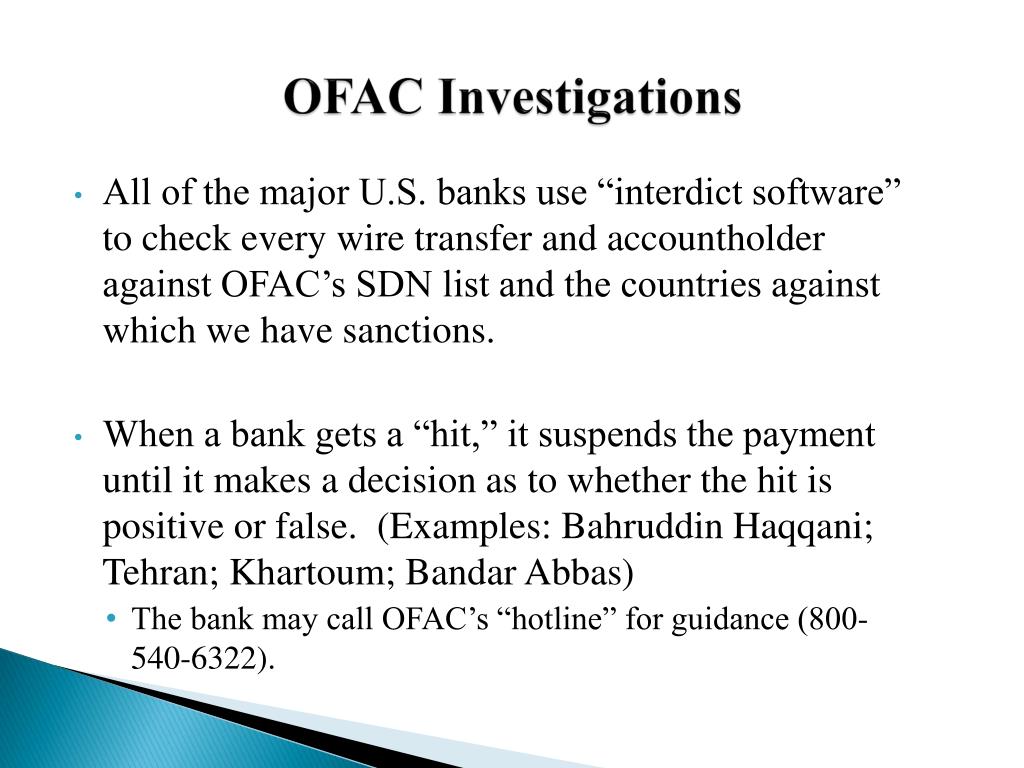 OFAC Investigations

• All of the major U.S. banks use “interdict software” to check every wire transfer and accountholder against OFAC’s SDN list and the countries against which we have sanctions.

• When a bank gets a “hit,” it suspends the payment until it makes a decision as to whether the hit is positive or false. (Examples: Bahruddin Haqqani; Tehran; Khartoum; Bandar Abbas)
 • The bank may call OFAC’s “hotline” for guidance (800-540-6322).